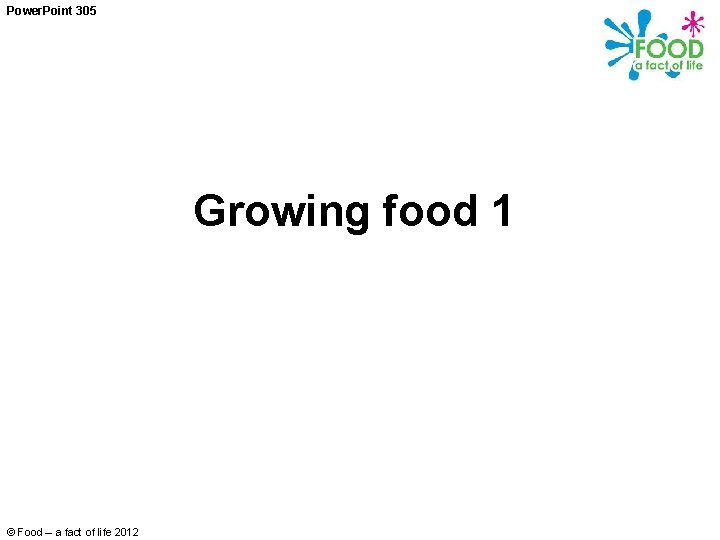 PowerPoint 305

FOOD
a fact of life

Growing food 1

© Food – a fact of life 2012